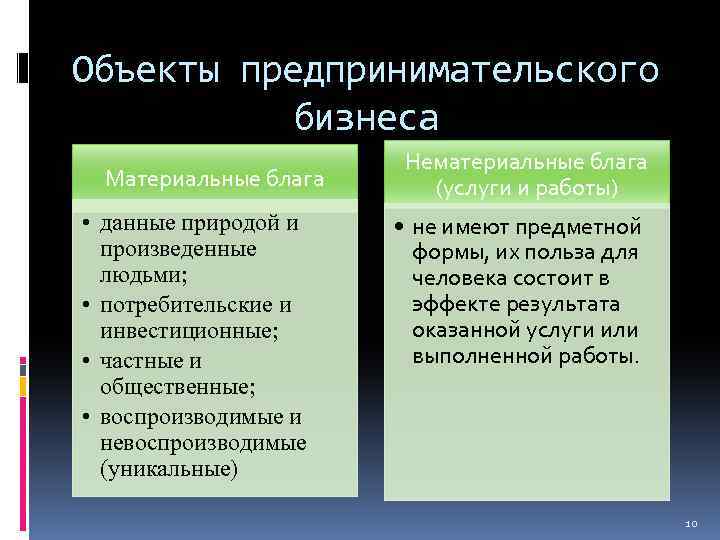 Объекты предпринимательского бизнеса

Материальные блага

• данные природой и произведенные людьми;
• потребительские и инвестиционные;
• частные и общественные;
• воспроизводимые и невоспроизводимые (уникальные)

Нематериальные блага (услуги и работы)

• не имеют предметной формы, их польза для человека состоит в эффекте результата оказанной услуги или выполненной работы.

10